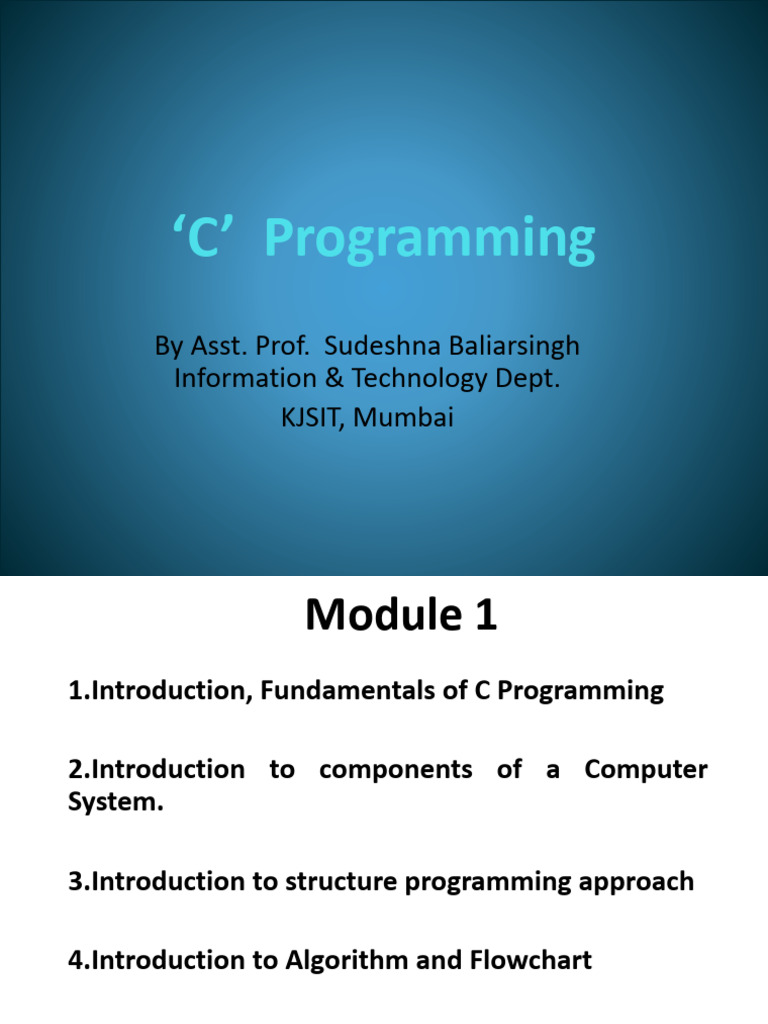 ‘C’ Programming

By Asst. Prof. Sudeshna Baliarsingh
Information & Technology Dept.
KJSIT, Mumbai

Module 1

1.Introduction, Fundamentals of C Programming

2.Introduction to components of a Computer System.

3.Introduction to structure programming approach

4.Introduction to Algorithm and Flowchart